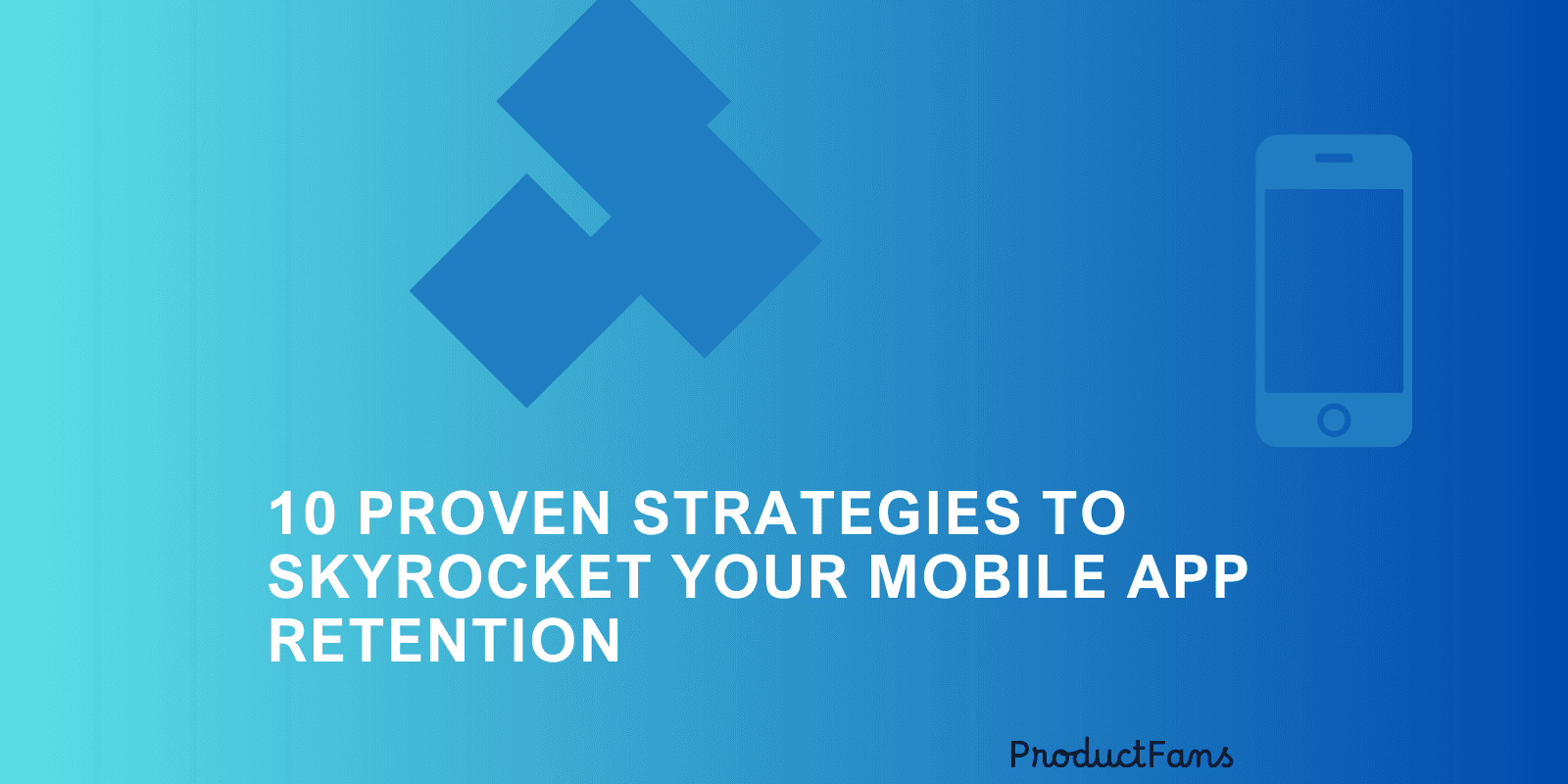 10 PROVEN STRATEGIES TO SKYROCKET YOUR MOBILE APP RETENTION

ProductFans